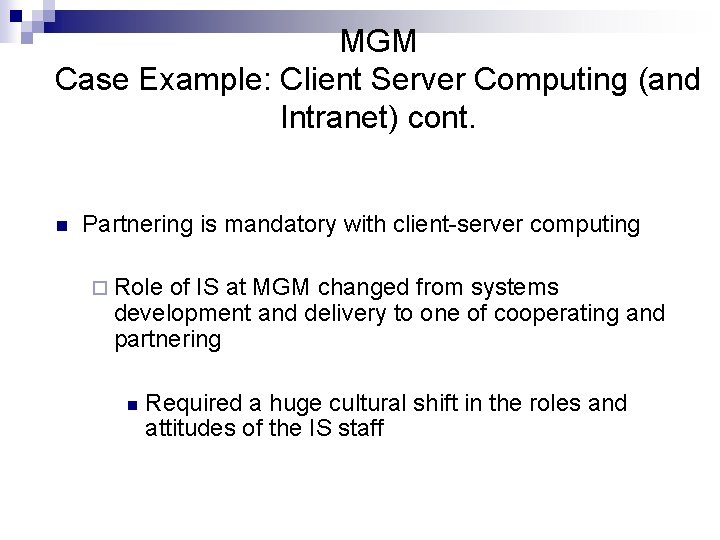 MGM
Case Example: Client Server Computing (and Intranet) cont.

Partnering is mandatory with client-server computing

Role of IS at MGM changed from systems development and delivery to one of cooperating and partnering

Required a huge cultural shift in the roles and attitudes of the IS staff